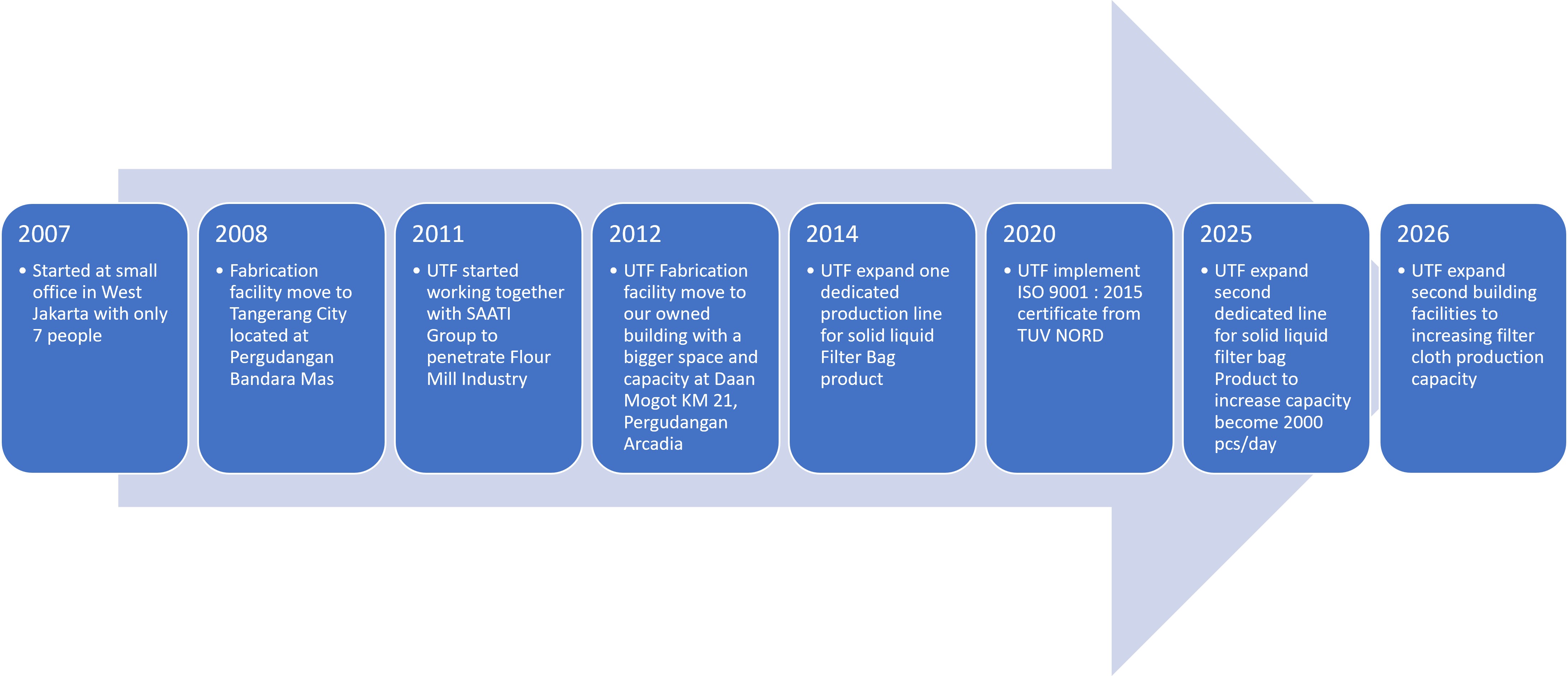 2007

• Started at small office in West Jakarta with only 7 people

2008

• Fabrication facility move to Tangerang City located at Pergudangan Bandara Mas

2011

• UTF started working together with SAATI Group to penetrate Flour Mill Industry

2012

• UTF Fabrication facility move to our owned building with a bigger space and capacity at Daan Mogot KM 21, Pergudangan Arcadia

2014

• UTF expand one dedicated production line for solid liquid Filter Bag product

2020

• UTF implement ISO 9001 : 2015 certificate from TUV NORD

2025

• UTF expand second dedicated line for solid liquid filter bag Product to increase capacity become 2000 pcs/day

2026

• UTF expand second building facilities to increasing filter cloth production capacity